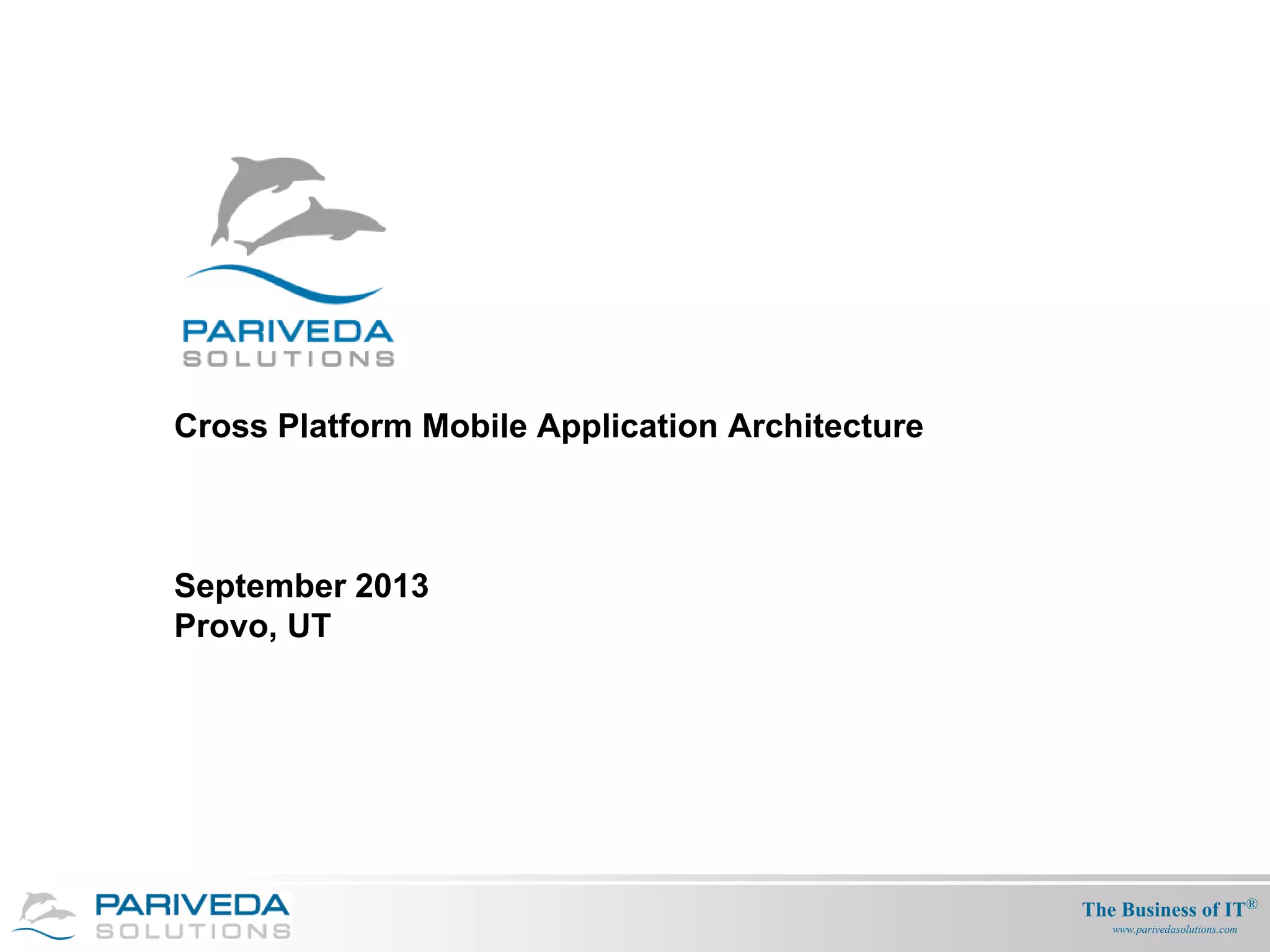 PARIVEDA
SOLUTIONS

Cross Platform Mobile Application Architecture

September 2013
Provo, UT

PARIVEDA
SOLUTIONS

The Business of IT®
www.parivedasolutions.com